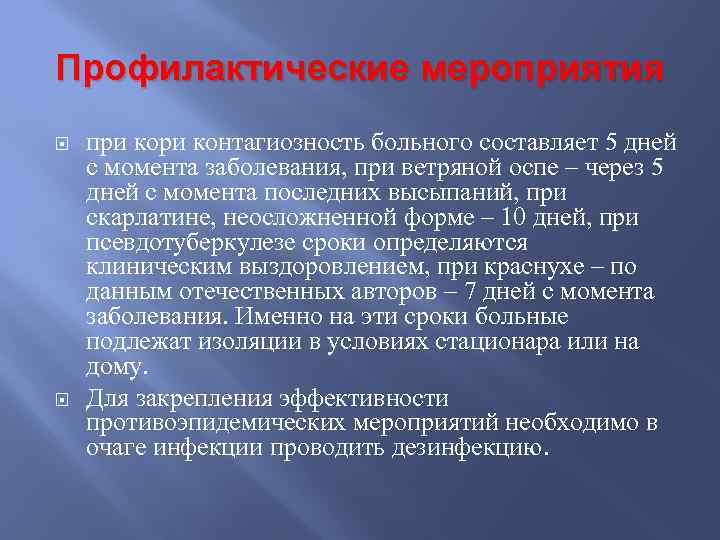 Профилактические мероприятия

при кори контагиозность больного составляет 5 дней с момента заболевания, при ветряной оспе – через 5 дней с момента последних высыпаний, при скарлатине, неосложненной форме – 10 дней, при псевдотуберкулезе сроки определяются клиническим выздоровлением, при краснухе – по данным отечественных авторов – 7 дней с момента заболевания. Именно на эти сроки больные подлежат изоляции в условиях стационара или на дому.

Для закрепления эффективности противоэпидемических мероприятий необходимо в очаге инфекции проводить дезинфекцию.